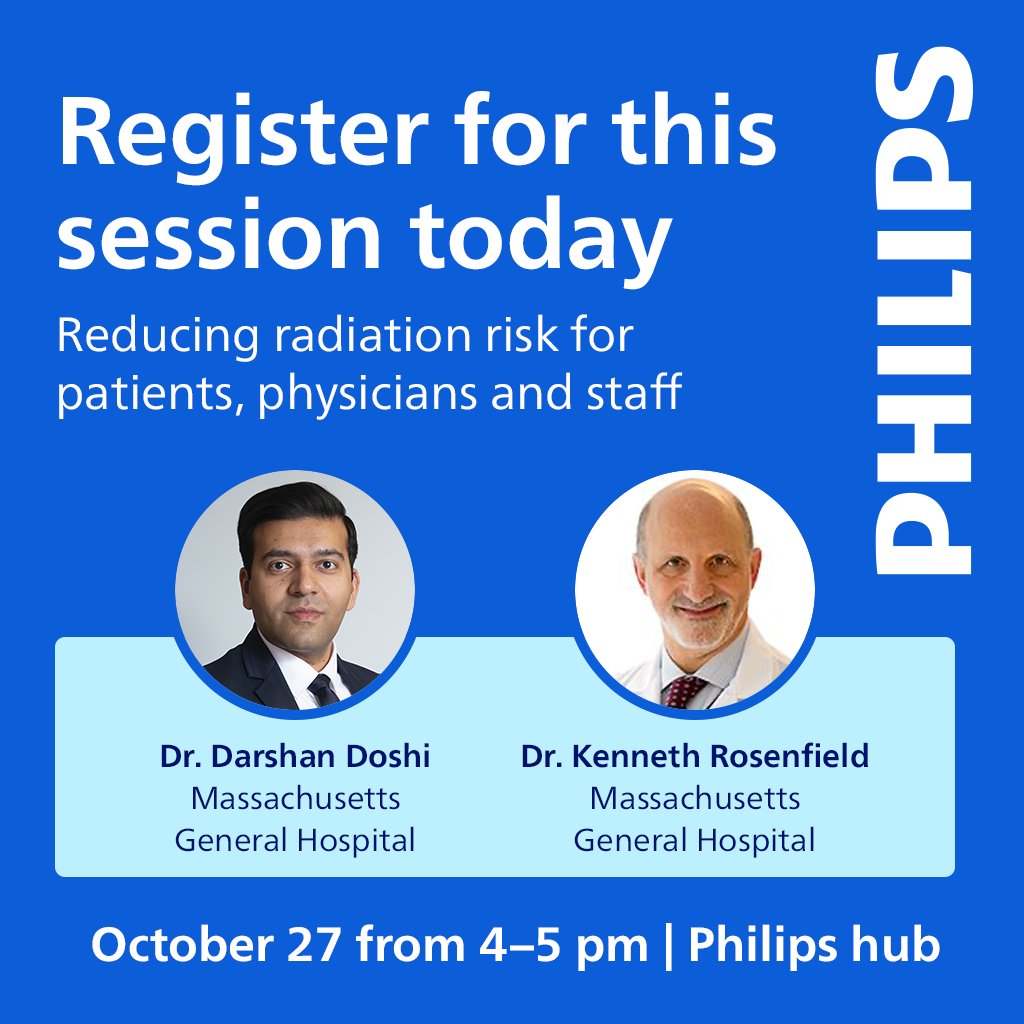 Register for this session today

Reducing radiation risk for patients, physicians and staff

PHILIPS

Dr. Darshan Doshi
Massachusetts General Hospital

Dr. Kenneth Rosenfield
Massachusetts General Hospital

October 27 from 4–5 pm | Philips hub